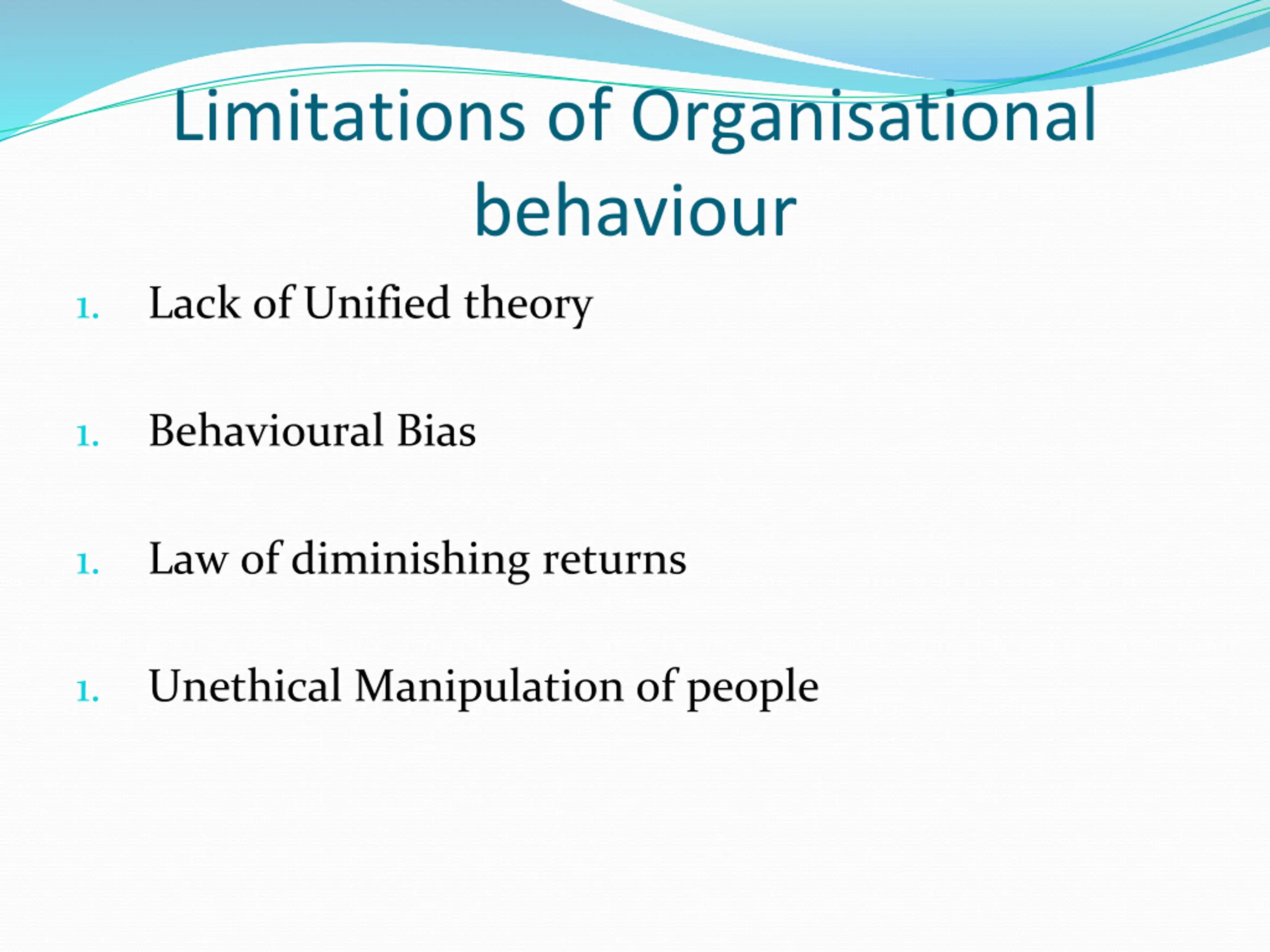 Limitations of Organisational behaviour

1. Lack of Unified theory

1. Behavioural Bias

1. Law of diminishing returns

1. Unethical Manipulation of people